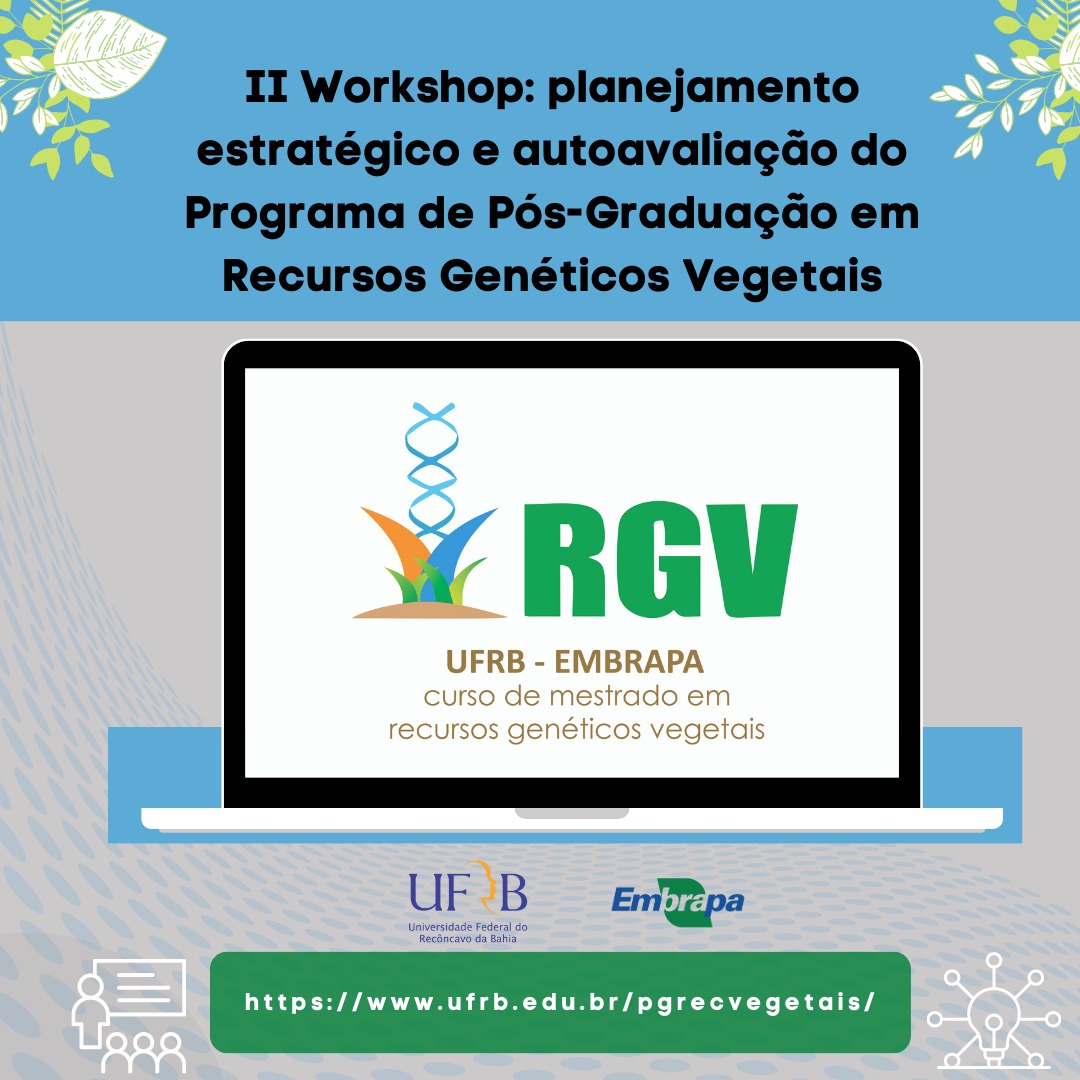 II Workshop: planejamento estratégico e autoavaliação do Programa de Pós-Graduação em Recursos Genéticos Vegetais

RGV

UFRB - EMBRAPA
curso de mestrado em recursos genéticos vegetais

UFRB
Universidade Federal do Recôncavo da Bahia

Embrapa

https://www.ufrb.edu.br/pgrecvegetais/